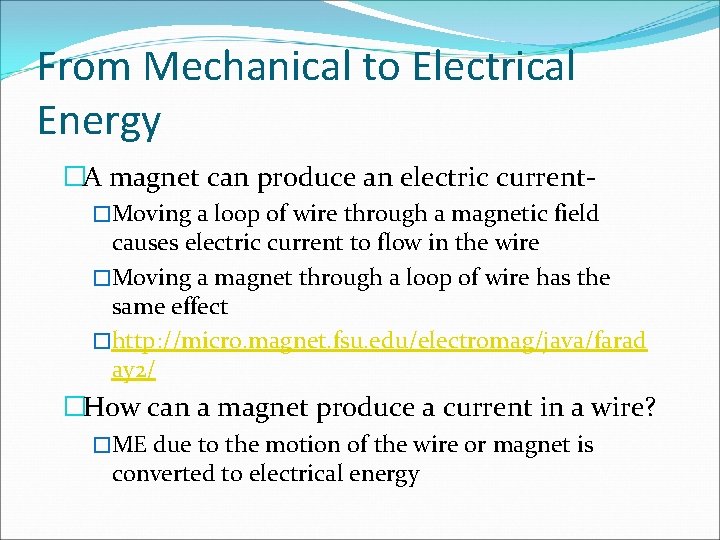 From Mechanical to Electrical Energy

□A magnet can produce an electric current-

□Moving a loop of wire through a magnetic field causes electric current to flow in the wire

□Moving a magnet through a loop of wire has the same effect

□http://micro.magnet.fsu.edu/electromag/java/faraday2/

□How can a magnet produce a current in a wire?

□ME due to the motion of the wire or magnet is converted to electrical energy